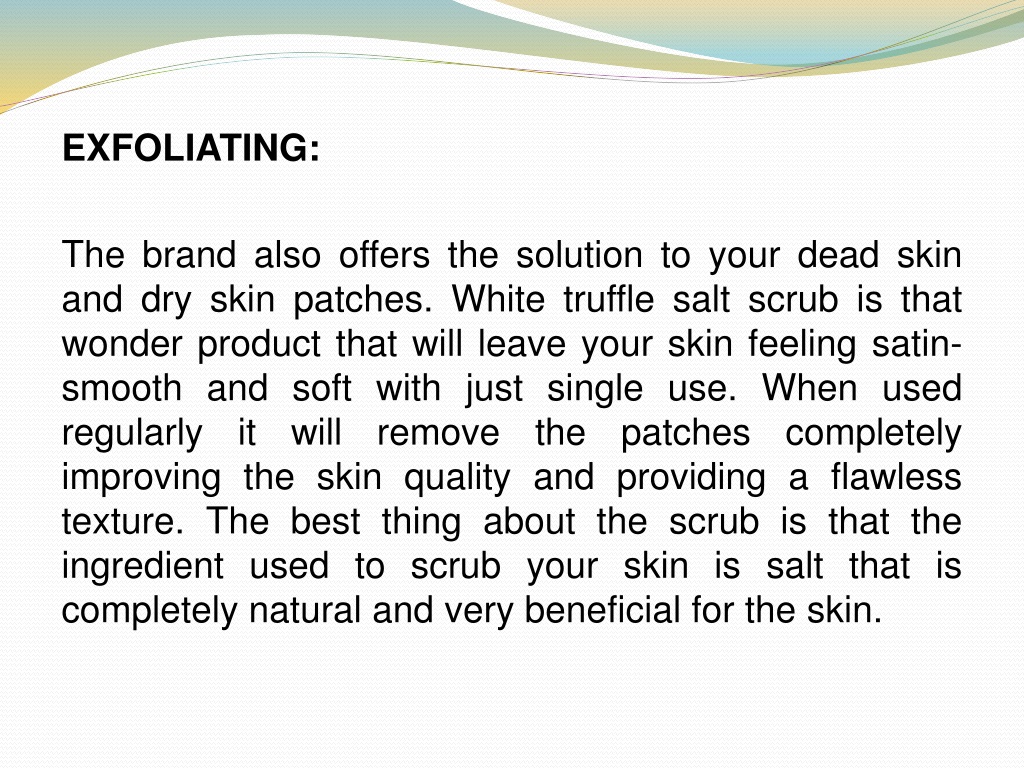 EXFOLIATING:

The brand also offers the solution to your dead skin and dry skin patches. White truffle salt scrub is that wonder product that will leave your skin feeling satin-smooth and soft with just single use. When used regularly it will remove the patches completely improving the skin quality and providing a flawless texture. The best thing about the scrub is that the ingredient used to scrub your skin is salt that is completely natural and very beneficial for the skin.